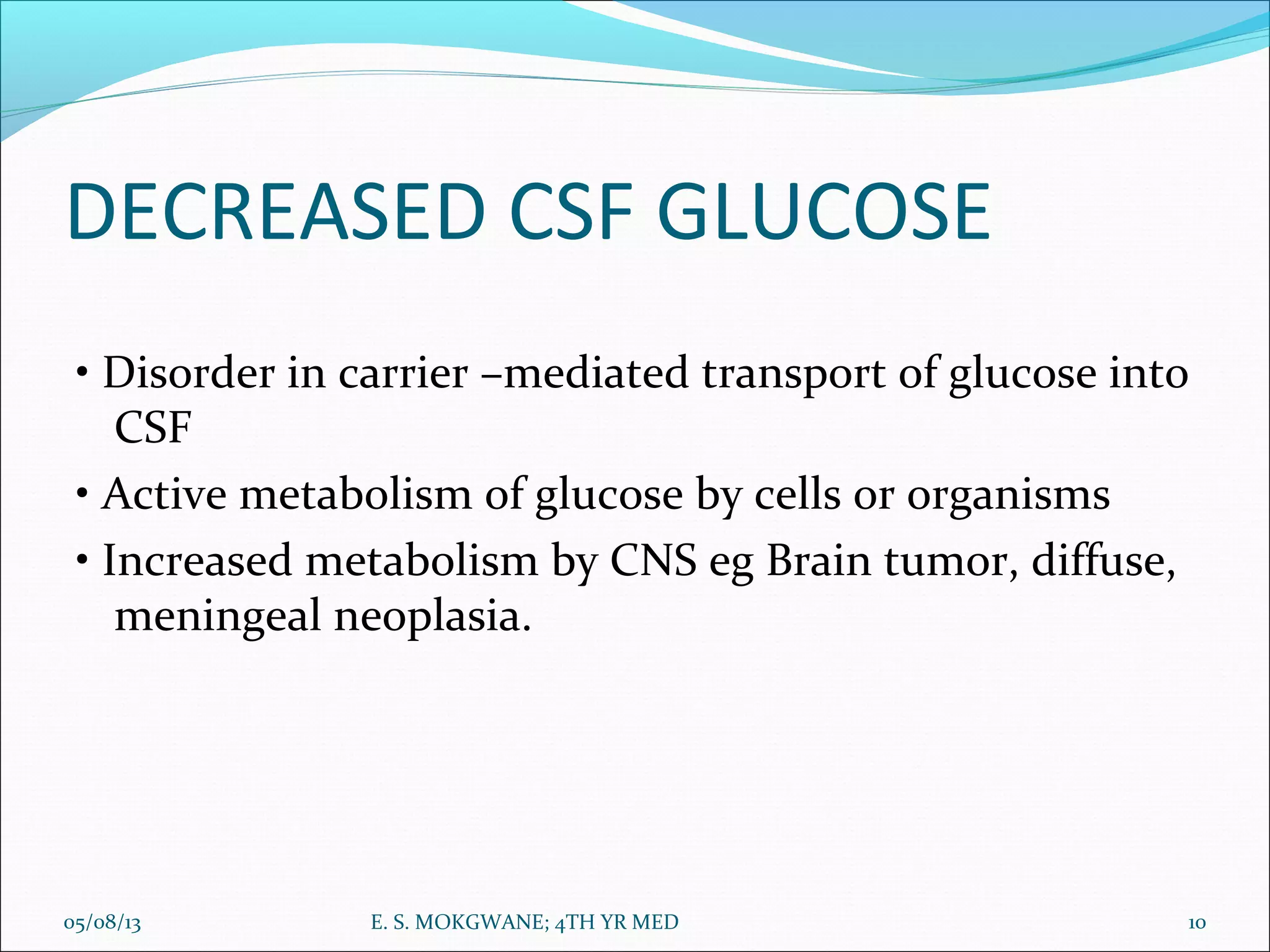 DECREASED CSF GLUCOSE

• Disorder in carrier –mediated transport of glucose into CSF

• Active metabolism of glucose by cells or organisms

• Increased metabolism by CNS eg Brain tumor, diffuse, meningeal neoplasia.

05/08/13

E. S. MOKGWANE; 4TH YR MED

10